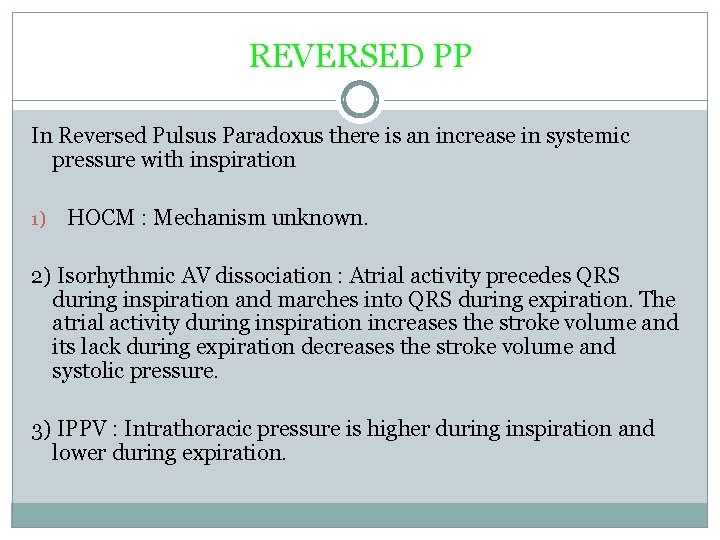 REVERSED PP

In Reversed Pulsus Paradoxus there is an increase in systemic pressure with inspiration

1) HOCM : Mechanism unknown.

2) Isorhythmic AV dissociation : Atrial activity precedes QRS during inspiration and marches into QRS during expiration. The atrial activity during inspiration increases the stroke volume and its lack during expiration decreases the stroke volume and systolic pressure.

3) IPPV : Intrathoracic pressure is higher during inspiration and lower during expiration.